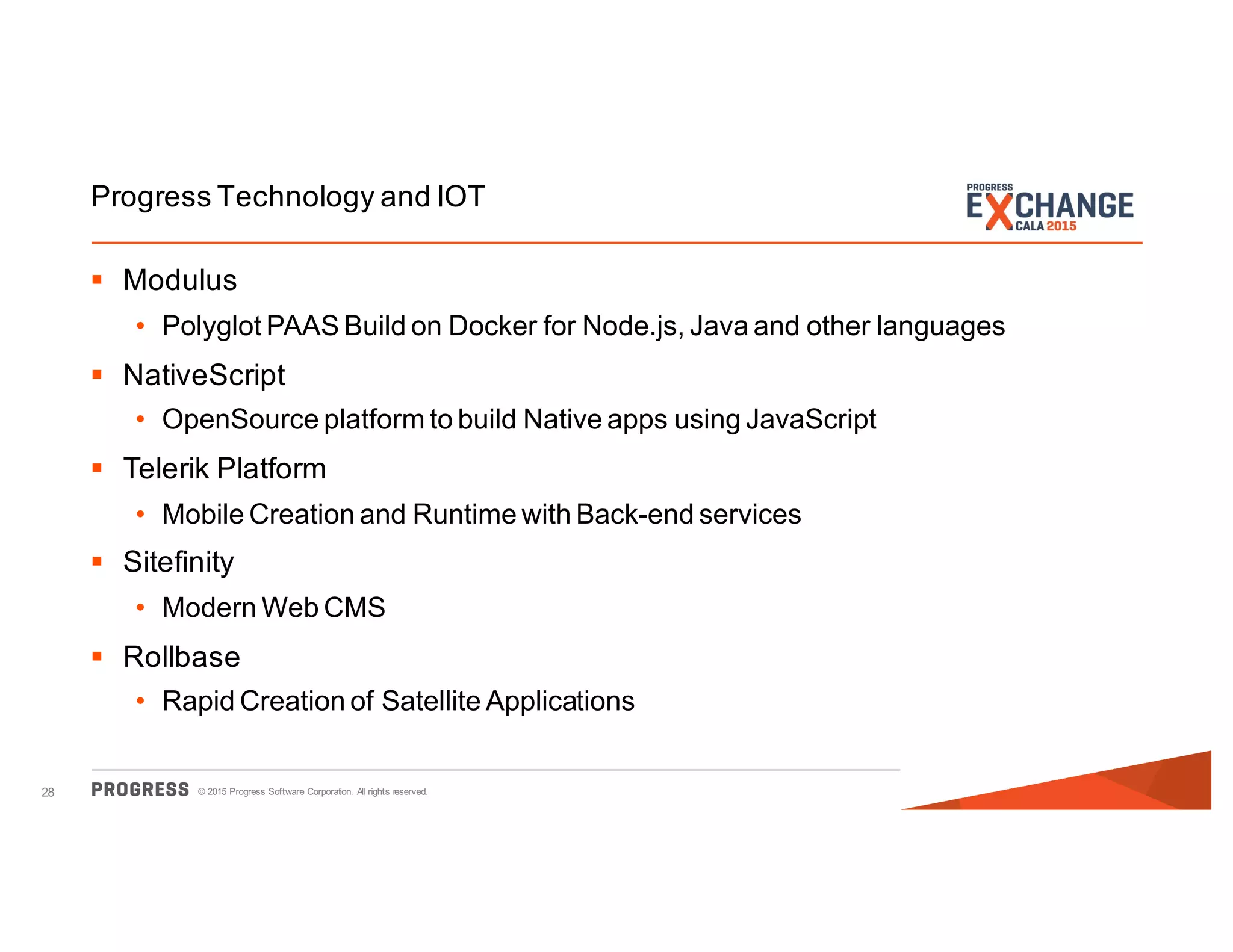 Progress Technology and IOT

PROGRESS
EXCHANGE
CALA 2015

- Modulus
  - Polyglot PAAS Build on Docker for Node.js, Java and other languages
- NativeScript
  - OpenSource platform to build Native apps using JavaScript
- Telerik Platform
  - Mobile Creation and Runtime with Back-end services
- Sitefinity
  - Modern Web CMS
- Rollbase
  - Rapid Creation of Satellite Applications

28 PROGRESS © 2015 Progress Software Corporation. All rights reserved.